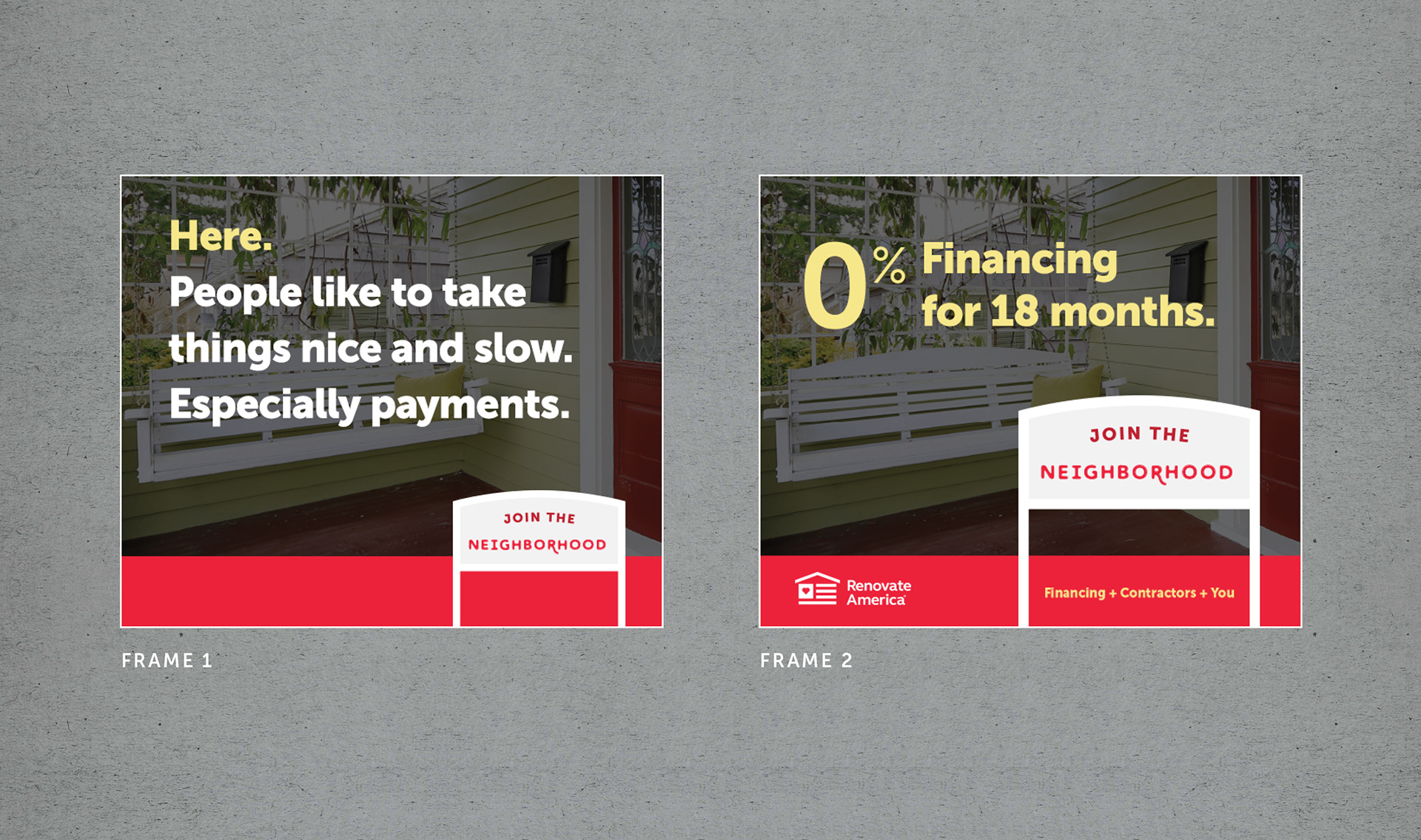 Here.
People like to take things nice and slow. Especially payments.

JOIN THE
NEIGHBORHOOD

FRAME 1

0% Financing for 18 months.

JOIN THE
NEIGHBORHOOD

Renovate America

Financing + Contractors + You

FRAME 2